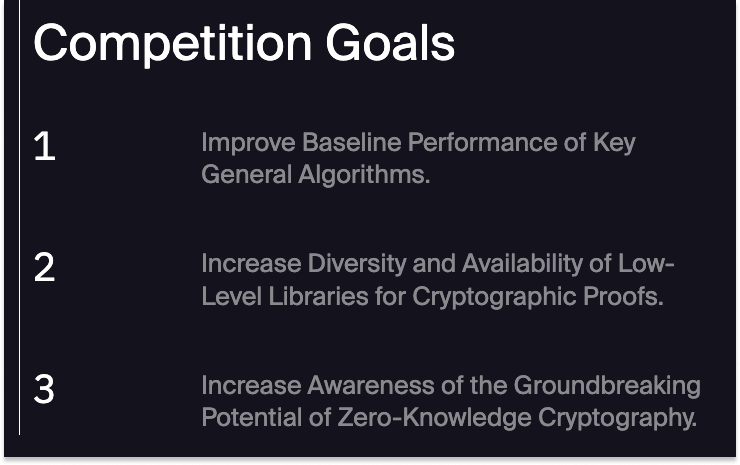 Competition Goals

1

Improve Baseline Performance of Key General Algorithms.

2

Increase Diversity and Availability of Low-Level Libraries for Cryptographic Proofs.

3

Increase Awareness of the Groundbreaking Potential of Zero-Knowledge Cryptography.